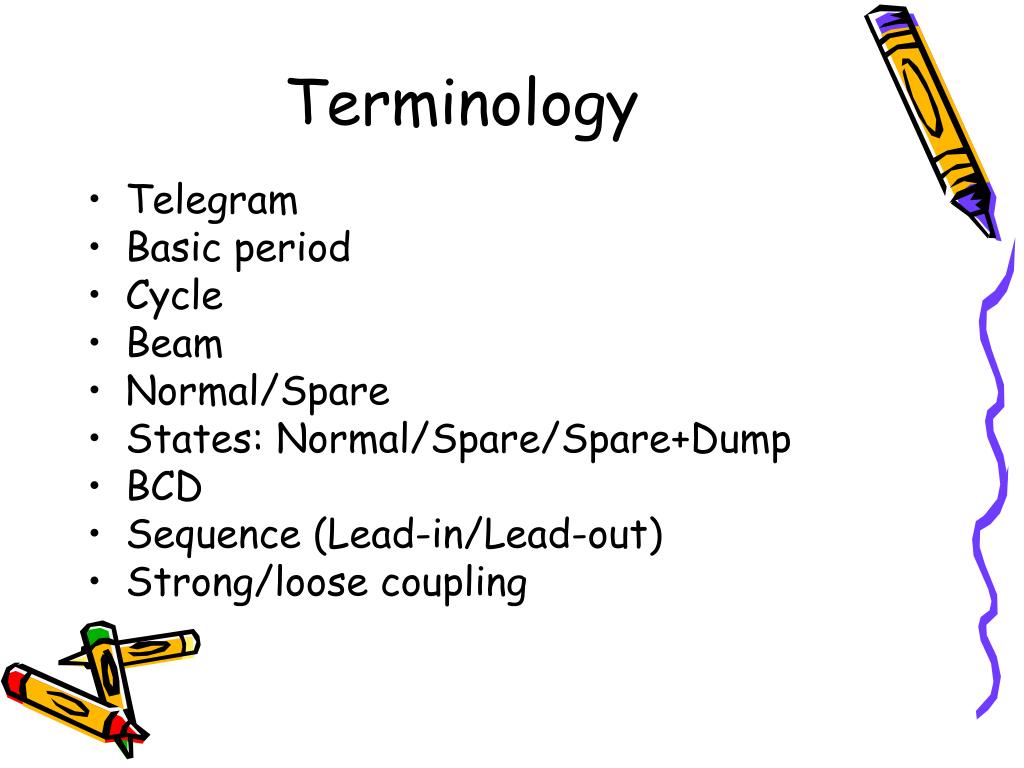 Terminology

• Telegram
• Basic period
• Cycle
• Beam
• Normal/Spare
• States: Normal/Spare/Spare+Dump
• BCD
• Sequence (Lead-in/Lead-out)
• Strong/loose coupling